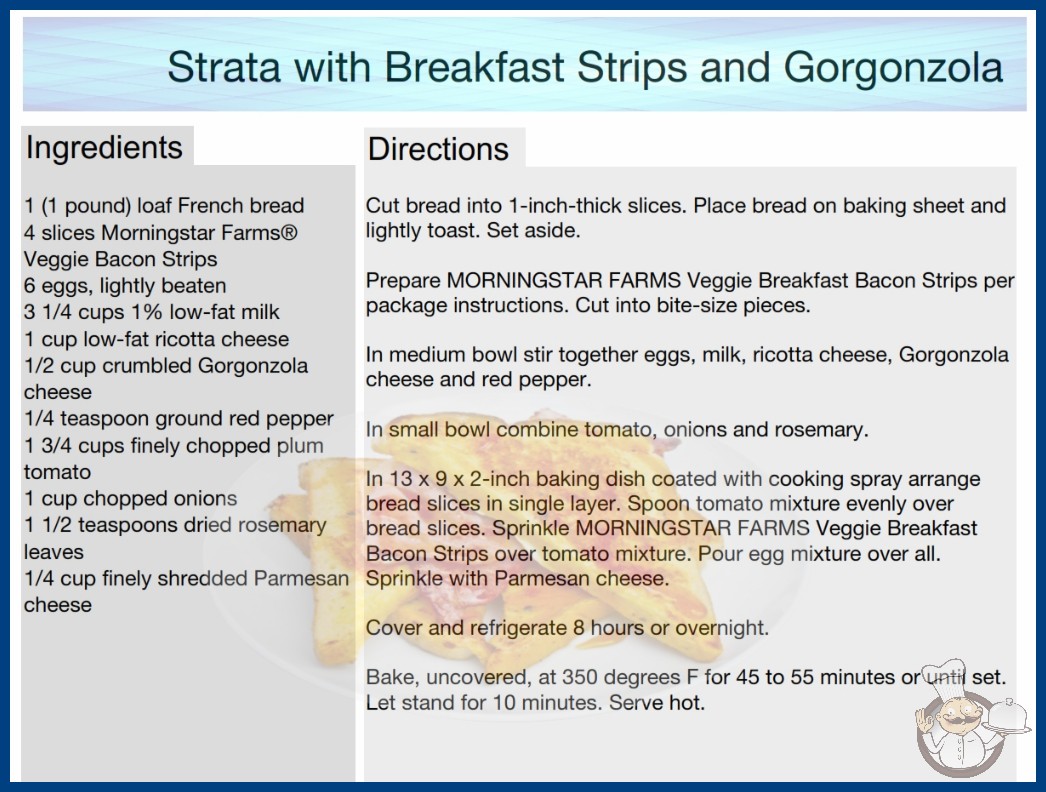 Strata with Breakfast Strips and Gorgonzola

Ingredients

1 (1 pound) loaf French bread
4 slices Morningstar Farms® Veggie Bacon Strips
6 eggs, lightly beaten
3 1/4 cups 1% low-fat milk
1 cup low-fat ricotta cheese
1/2 cup crumbled Gorgonzola cheese
1/4 teaspoon ground red pepper
1 3/4 cups finely chopped plum tomato
1 cup chopped onions
1 1/2 teaspoons dried rosemary leaves
1/4 cup finely shredded Parmesan cheese

Directions

Cut bread into 1-inch-thick slices. Place bread on baking sheet and lightly toast. Set aside.

Prepare MORNINGSTAR FARMS Veggie Breakfast Bacon Strips per package instructions. Cut into bite-size pieces.

In medium bowl stir together eggs, milk, ricotta cheese, Gorgonzola cheese and red pepper.

In small bowl combine tomato, onions and rosemary.

In 13 x 9 x 2-inch baking dish coated with cooking spray arrange bread slices in single layer. Spoon tomato mixture evenly over bread slices. Sprinkle MORNINGSTAR FARMS Veggie Breakfast Bacon Strips over tomato mixture. Pour egg mixture over all. Sprinkle with Parmesan cheese.

Cover and refrigerate 8 hours or overnight.

Bake, uncovered, at 350 degrees F for 45 to 55 minutes or until set. Let stand for 10 minutes. Serve hot.